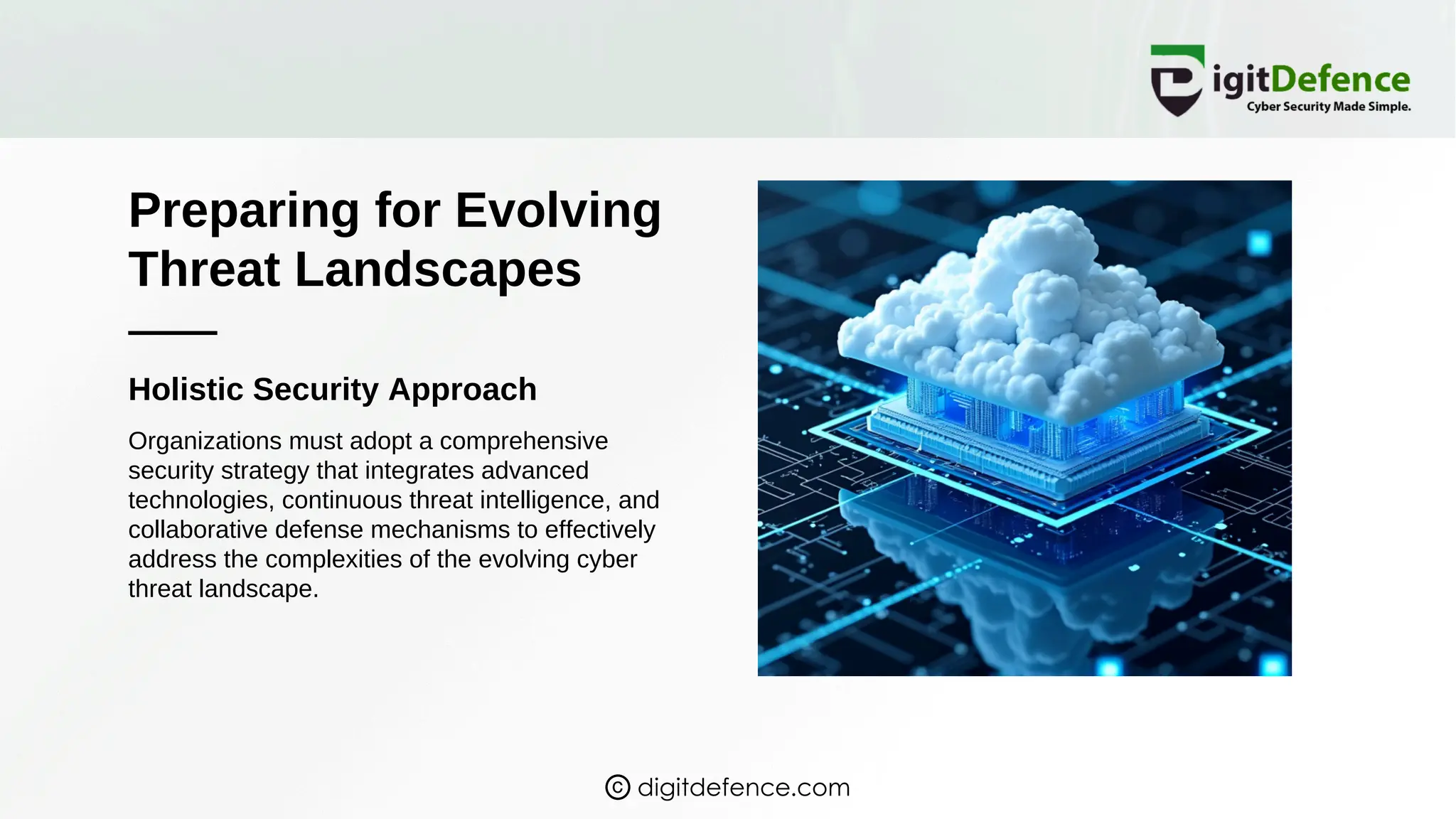 DigitDefence
Cyber Security Made Simple.

Preparing for Evolving Threat Landscapes

Holistic Security Approach

Organizations must adopt a comprehensive security strategy that integrates advanced technologies, continuous threat intelligence, and collaborative defense mechanisms to effectively address the complexities of the evolving cyber threat landscape.

© digitdefence.com